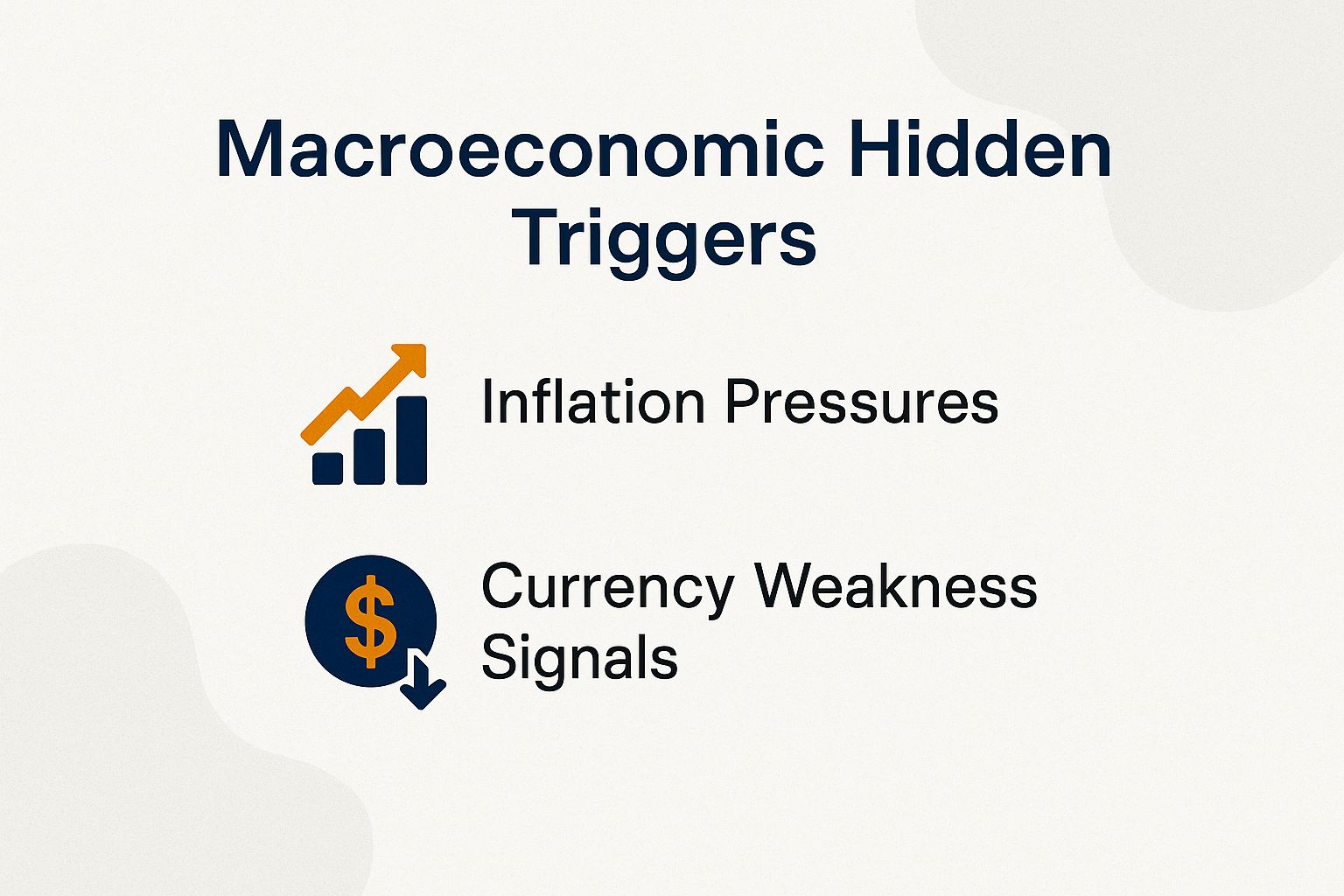 Macroeconomic Hidden Triggers

Inflation Pressures

$

Currency Weakness Signals